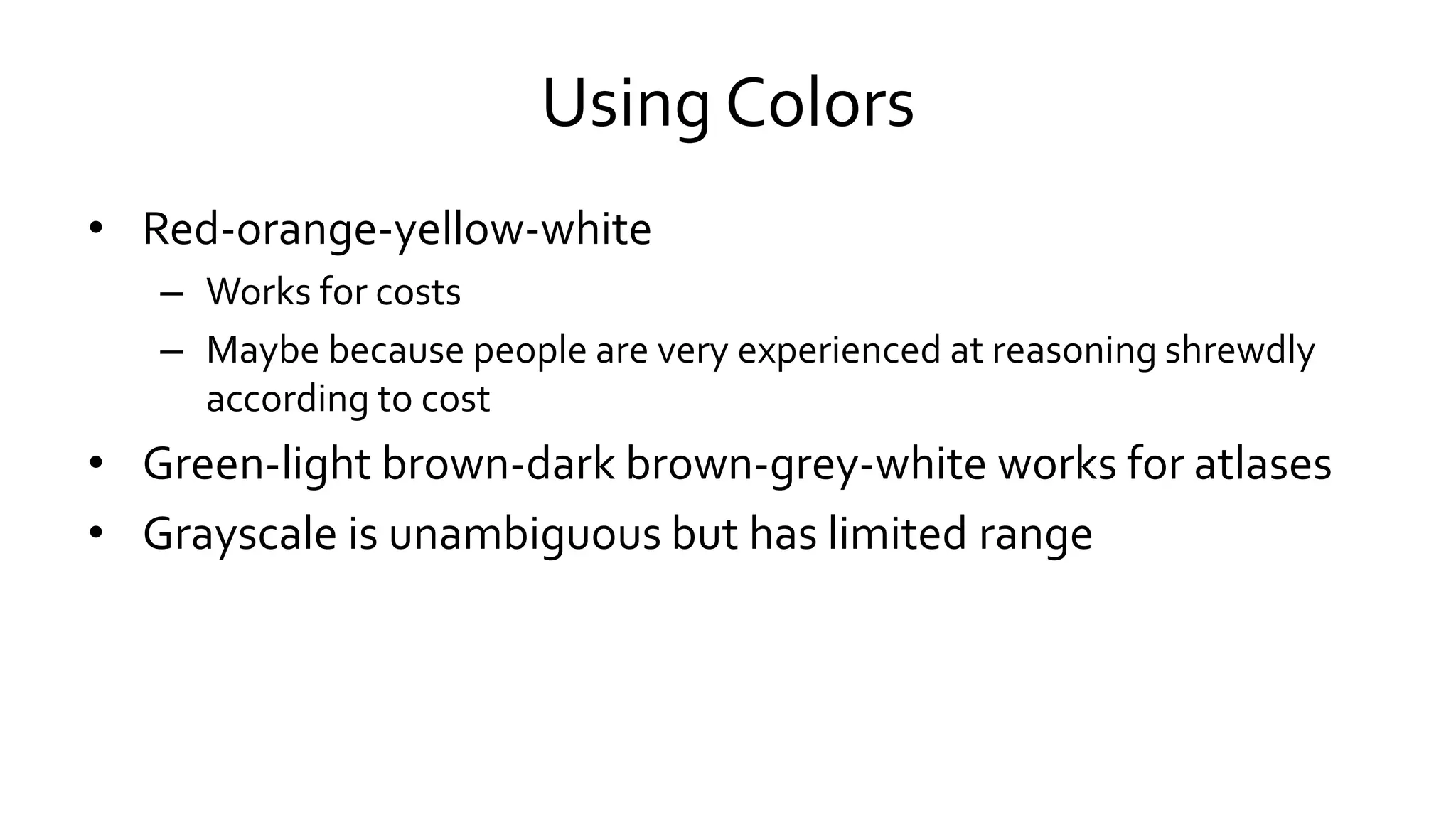 Using Colors

• Red-orange-yellow-white
– Works for costs
– Maybe because people are very experienced at reasoning shrewdly according to cost

• Green-light brown-dark brown-grey-white works for atlases

• Grayscale is unambiguous but has limited range